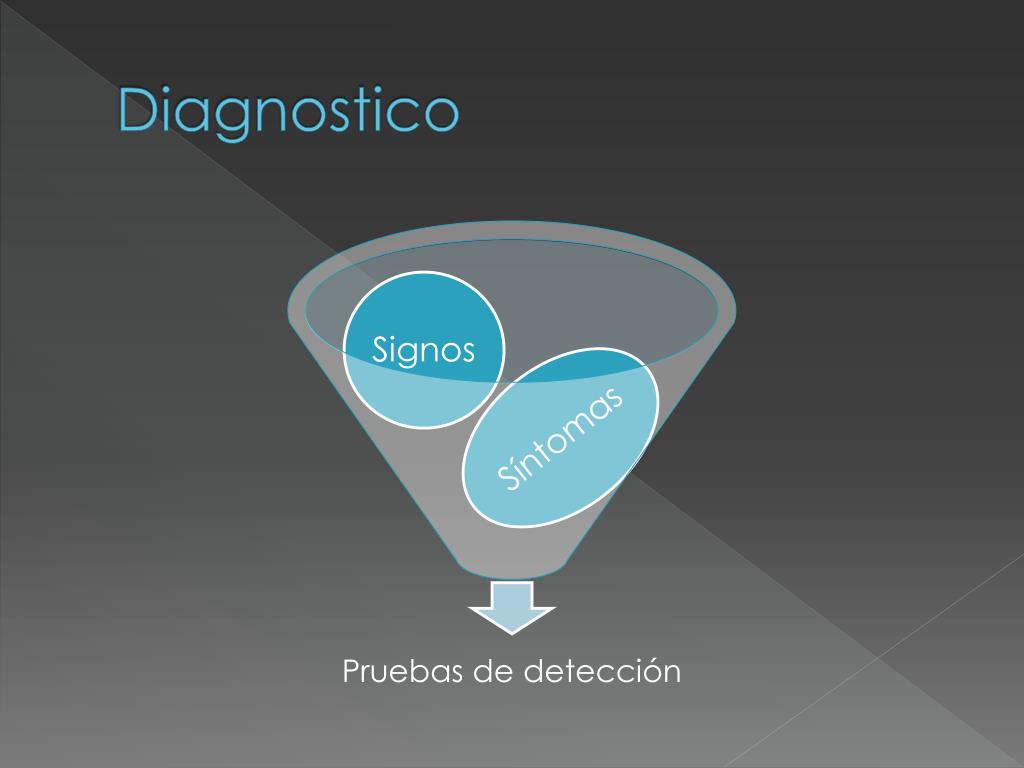 Diagnostico

Signos

Síntomas

Pruebas de detección